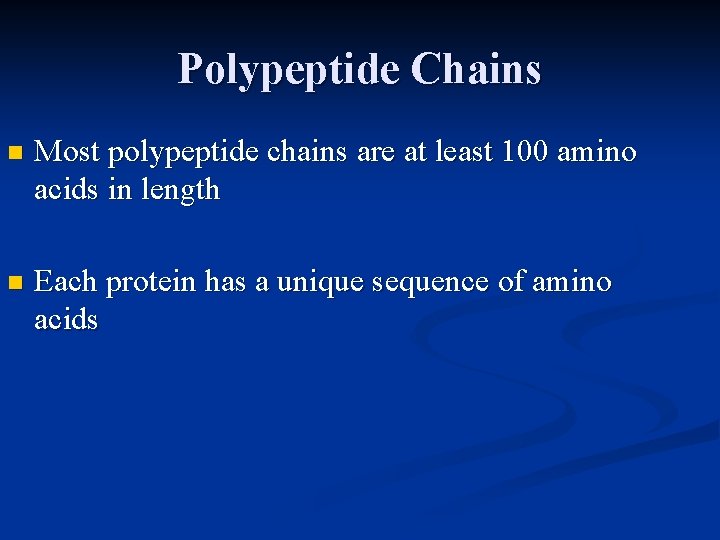 Polypeptide Chains

Most polypeptide chains are at least 100 amino acids in length

Each protein has a unique sequence of amino acids